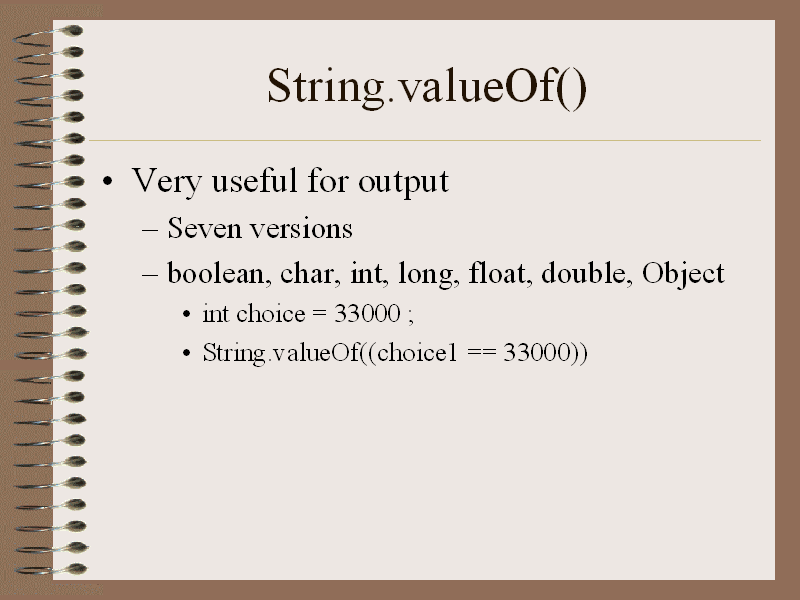 String.valueOf()

• Very useful for output
– Seven versions
– boolean, char, int, long, float, double, Object
• int choice = 33000 ;
• String.valueOf((choice1 == 33000))